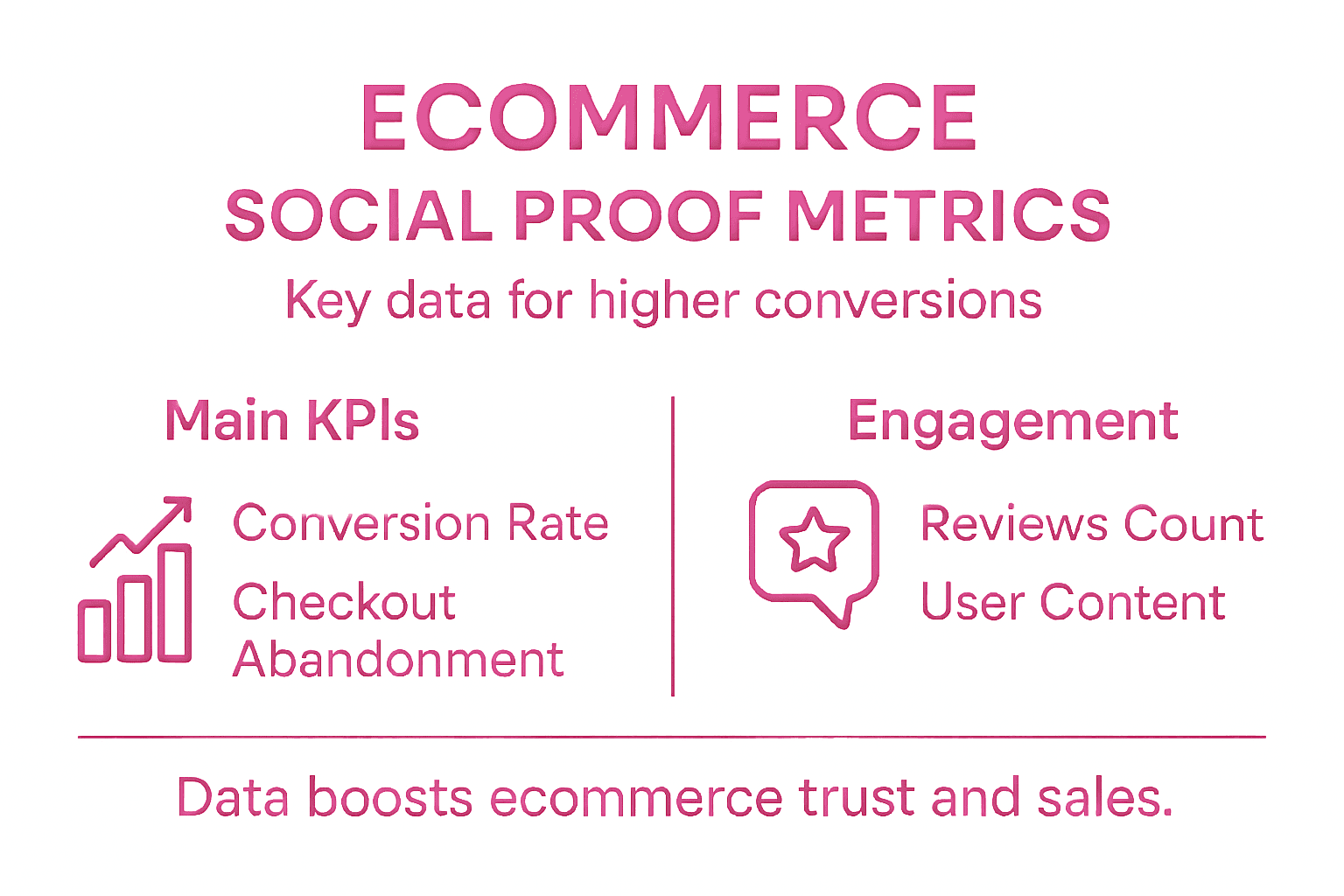 ECOMMERCE
SOCIAL PROOF METRICS
Key data for higher conversions

Main KPIs

Conversion Rate
Checkout Abandonment

Engagement

Reviews Count
User Content

Data boosts ecommerce trust and sales.